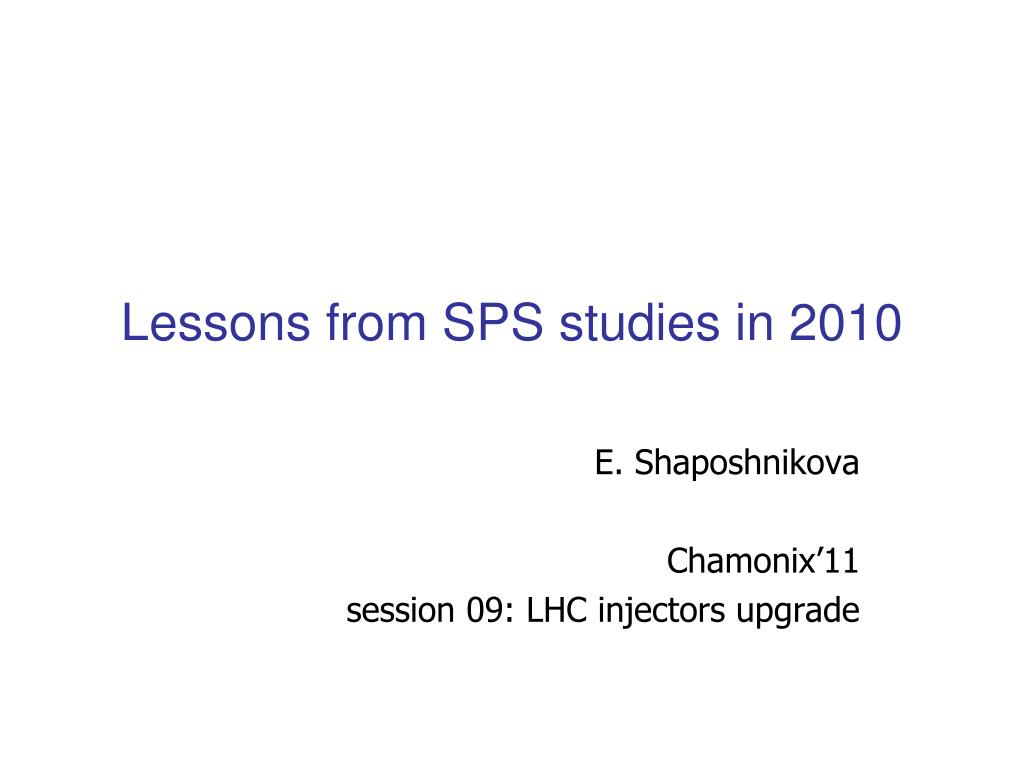 Lessons from SPS studies in 2010

E. Shaposhnikova

Chamonix’11
session 09: LHC injectors upgrade